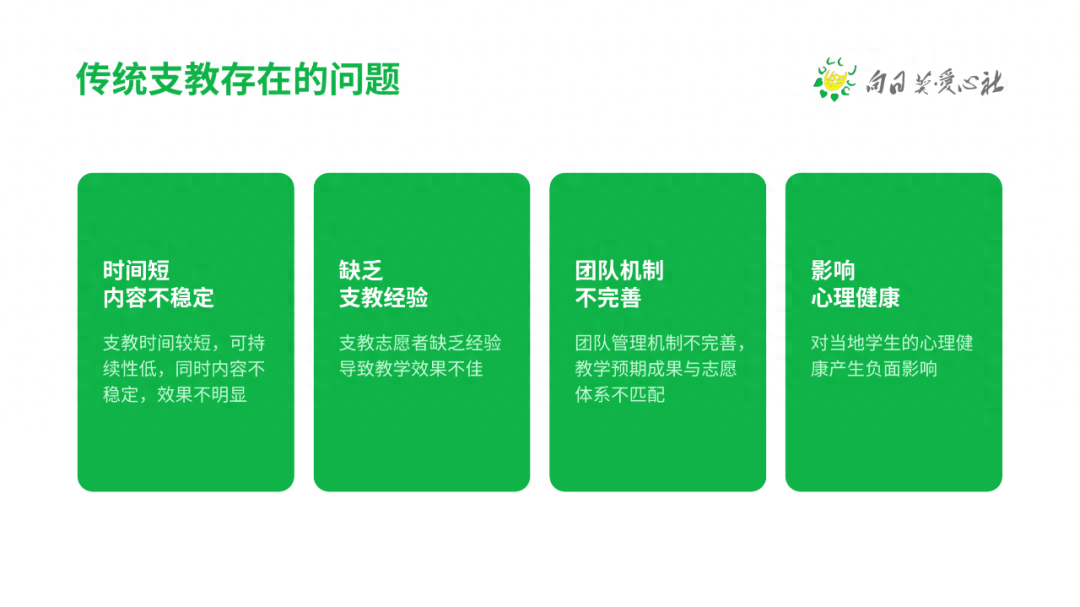 传统支教存在的问题

向日葵·爱心社

时间短
内容不稳定

支教时间较短，可持续性低，同时内容不稳定，效果不明显

缺乏
支教经验

支教志愿者缺乏经验导致教学效果不佳

团队机制
不完善

团队管理机制不完善，教学预期成果与志愿体系不匹配

影响
心理健康

对当地学生的心理健康产生负面影响